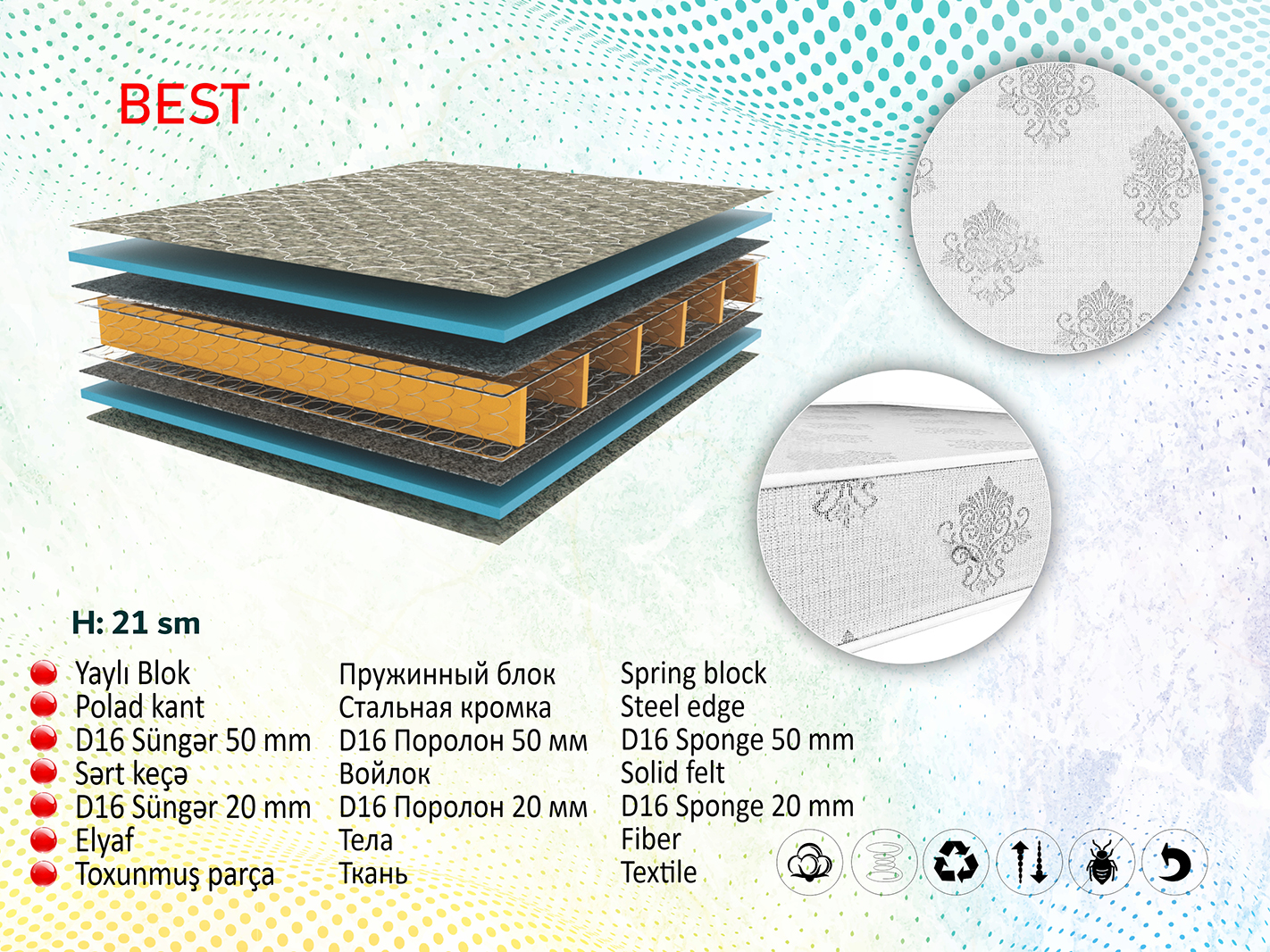 BEST

H: 21 sm

Yaylı Blok
Polad kant
D16 Süngər 50 mm
Sərt keçə
D16 Süngər 20 mm
Elyaf
Toxunmuş parça

Пружинный блок
Стальная кромка
D16 Поролон 50 мм
Войлок
D16 Поролон 20 мм
Тела
Ткань

Spring block
Steel edge
D16 Sponge 50 mm
Solid felt
D16 Sponge 20 mm
Fiber
Textile